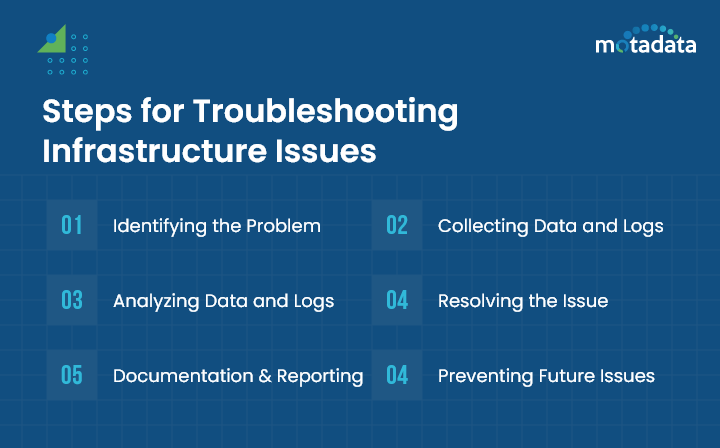 motadata

Steps for Troubleshooting Infrastructure Issues

01 Identifying the Problem

02 Collecting Data and Logs

03 Analyzing Data and Logs

04 Resolving the Issue

05 Documentation & Reporting

04 Preventing Future Issues